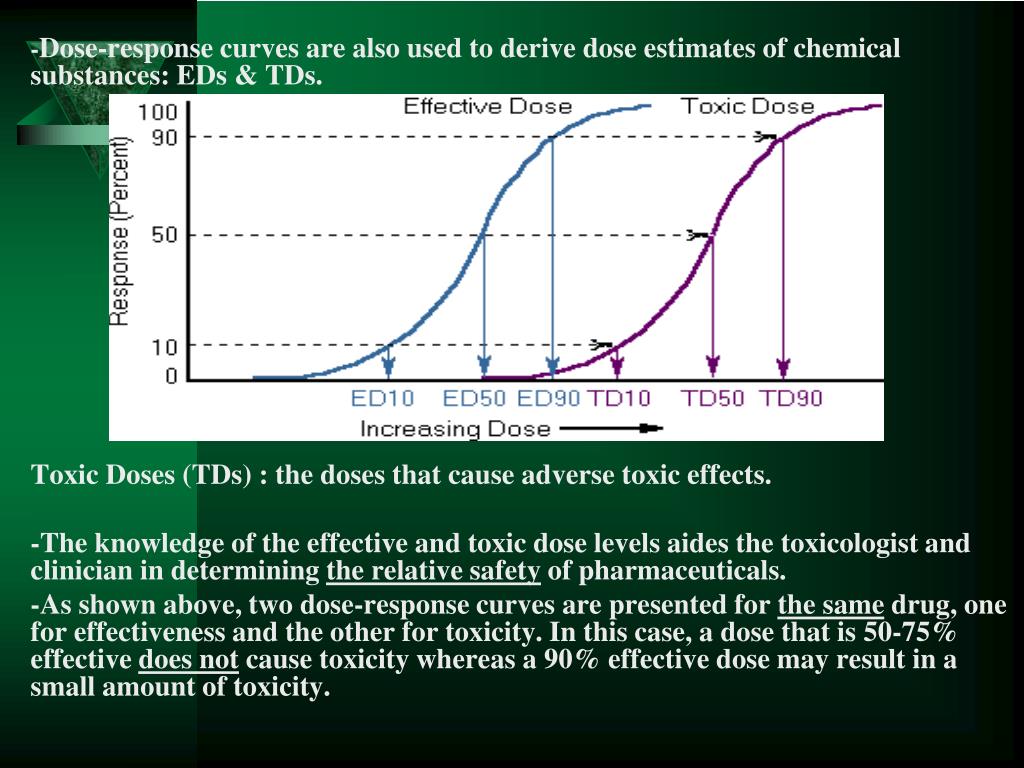 -Dose-response curves are also used to derive dose estimates of chemical substances: EDs & TDs.

Effective Dose
Toxic Dose
100
90
50
10
0
Response (Percent)
ED10 ED50 ED90 TD10 TD50 TD90
Increasing Dose

Toxic Doses (TDs) : the doses that cause adverse toxic effects.

-The knowledge of the effective and toxic dose levels aides the toxicologist and clinician in determining the relative safety of pharmaceuticals.

-As shown above, two dose-response curves are presented for the same drug, one for effectiveness and the other for toxicity. In this case, a dose that is 50-75% effective does not cause toxicity whereas a 90% effective dose may result in a small amount of toxicity.